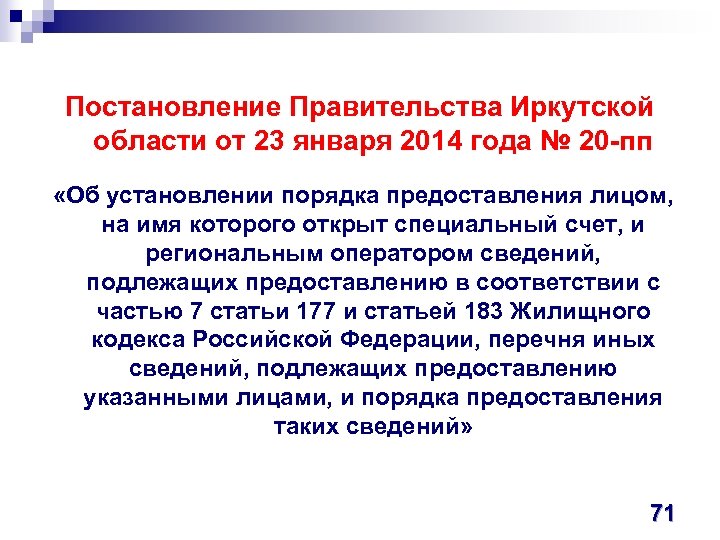 Постановление Правительства Иркутской области от 23 января 2014 года № 20-пп

«Об установлении порядка предоставления лицом, на имя которого открыт специальный счет, и региональным оператором сведений, подлежащих предоставлению в соответствии с частью 7 статьи 177 и статьей 183 Жилищного кодекса Российской Федерации, перечня иных сведений, подлежащих предоставлению указанными лицами, и порядка предоставления таких сведений»

71